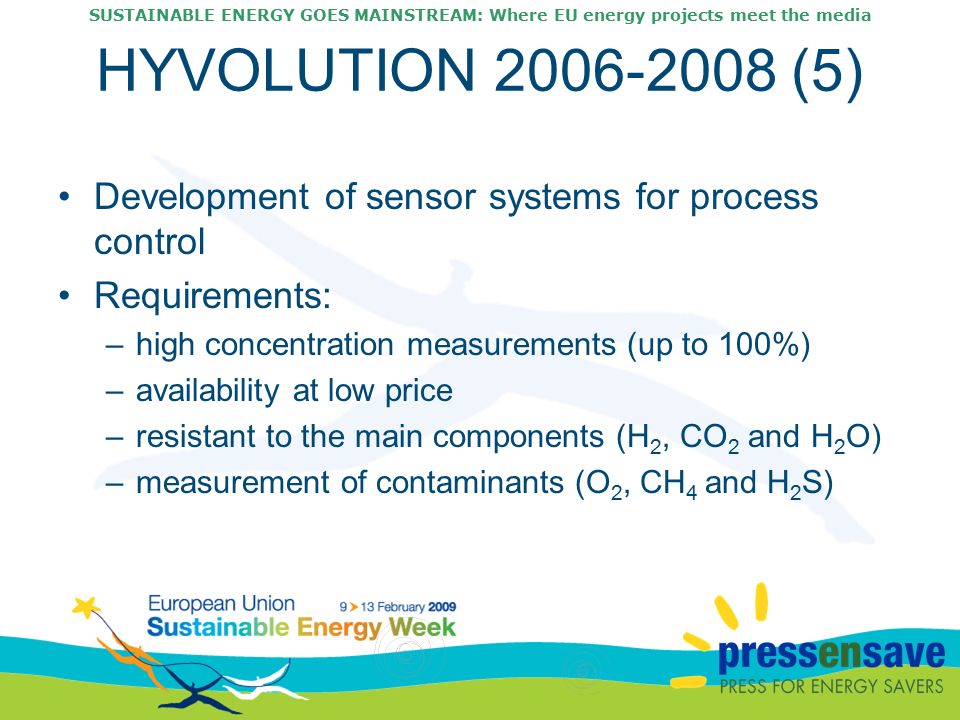 SUSTAINABLE ENERGY GOES MAINSTREAM: Where EU energy projects meet the media

HYVOLUTION 2006-2008 (5)

• Development of sensor systems for process control
• Requirements:
– high concentration measurements (up to 100%)
– availability at low price
– resistant to the main components ($H_2$, $CO_2$ and $H_2O$)
– measurement of contaminants ($O_2$, $CH_4$ and $H_2S$)

European Union
Sustainable Energy Week
9 > 13 February 2009

pressensave
PRESS FOR ENERGY SAVERS